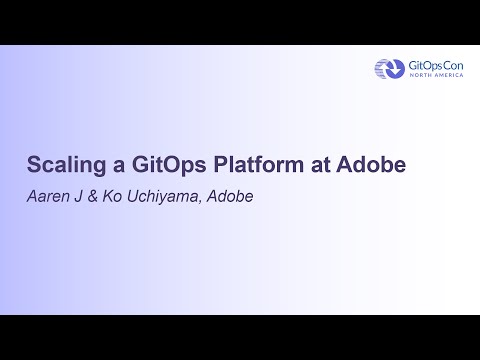 GitOpsCon
NORTH AMERICA

Scaling a GitOps Platform at Adobe

Aaren J & Ko Uchiyama, Adobe